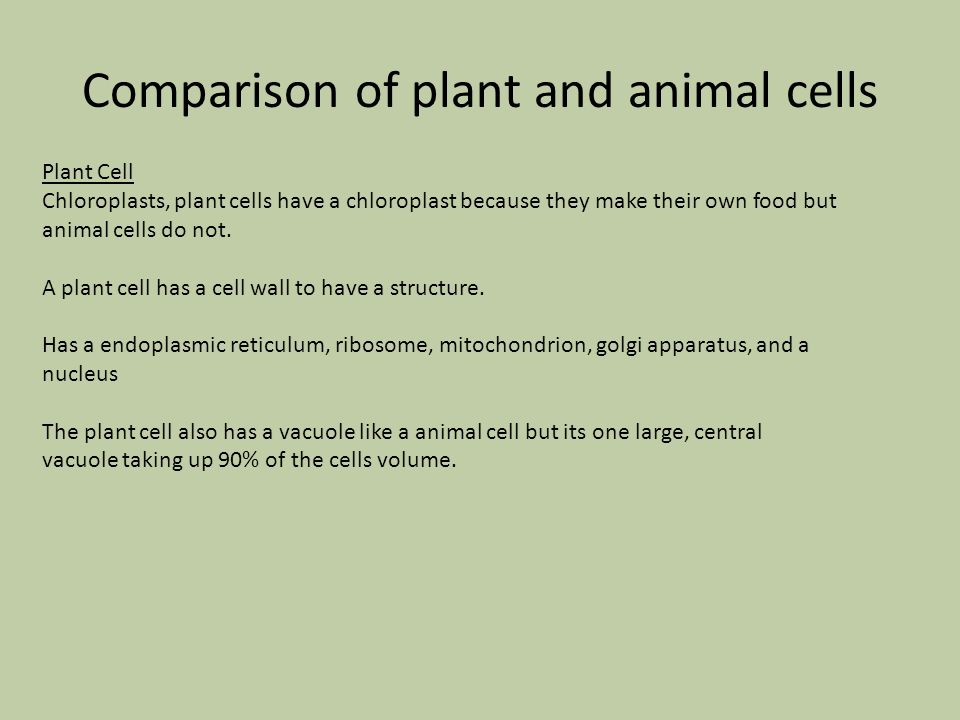 Comparison of plant and animal cells

Plant Cell
Chloroplasts, plant cells have a chloroplast because they make their own food but animal cells do not.

A plant cell has a cell wall to have a structure.

Has a endoplasmic reticulum, ribosome, mitochondrion, golgi apparatus, and a nucleus

The plant cell also has a vacuole like a animal cell but its one large, central vacuole taking up 90% of the cells volume.